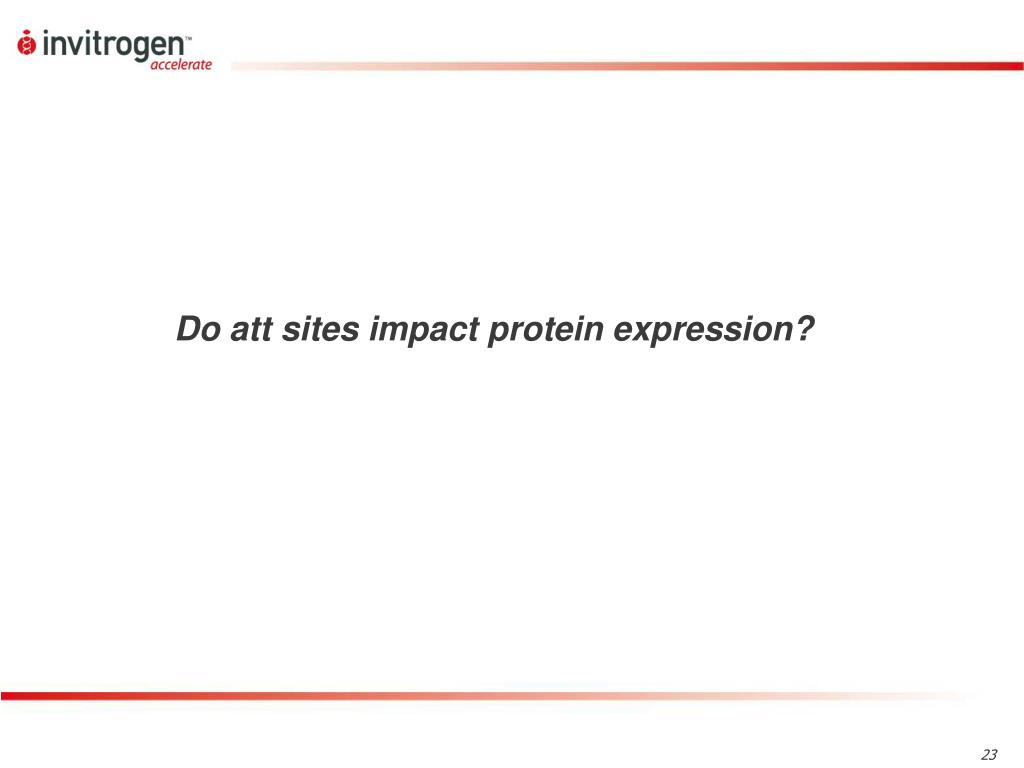 invitrogen™
accelerate

Do att sites impact protein expression?

23